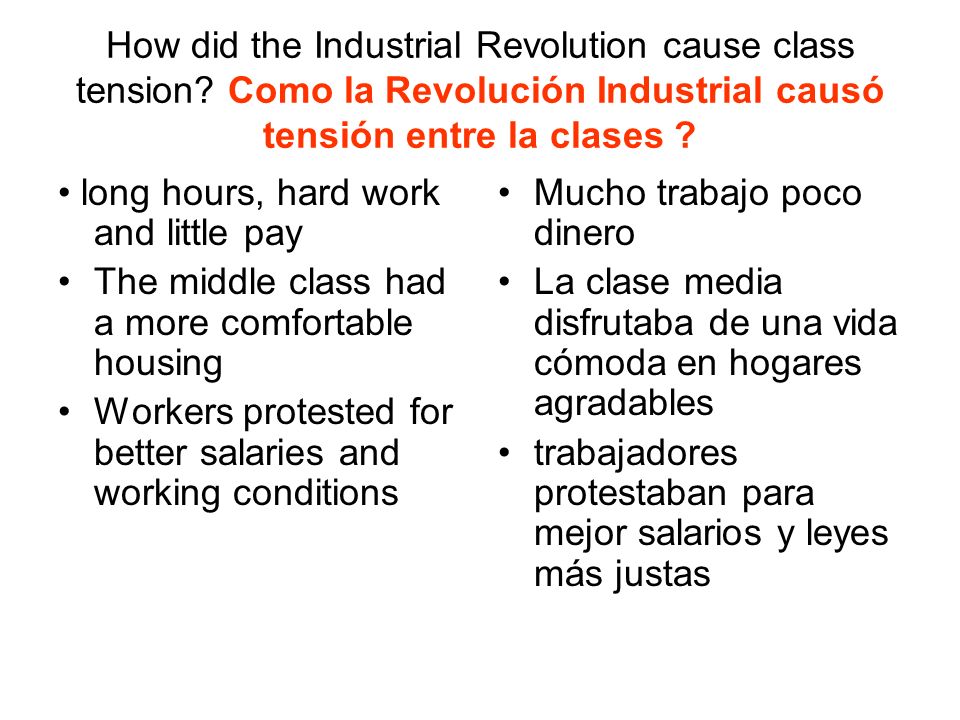 How did the Industrial Revolution cause class tension? Como la Revolución Industrial causó tensión entre la clases ?

• long hours, hard work and little pay
• The middle class had a more comfortable housing
• Workers protested for better salaries and working conditions

• Mucho trabajo poco dinero
• La clase media disfrutaba de una vida cómoda en hogares agradables
• trabajadores protestaban para mejor salarios y leyes más justas